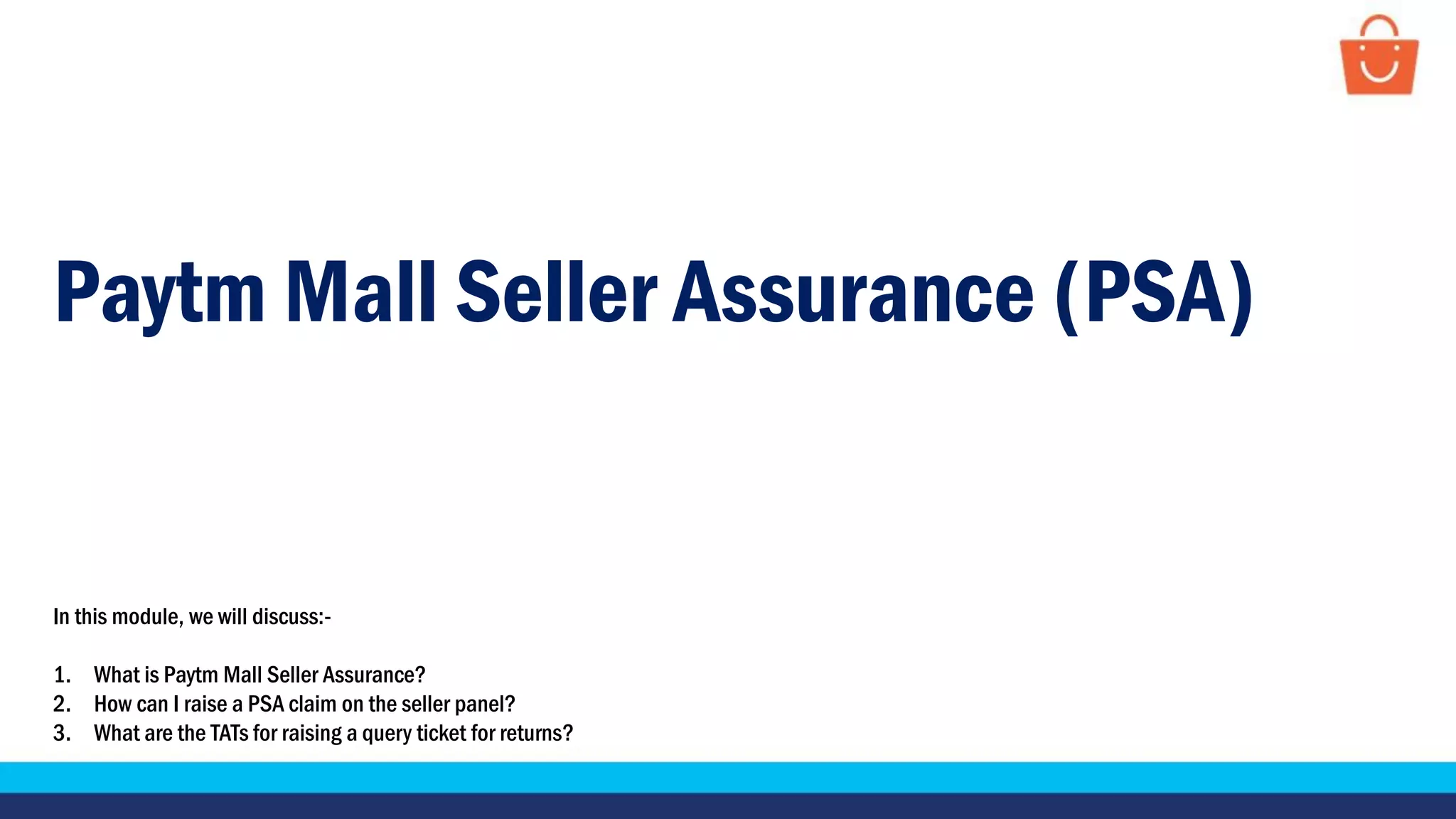 Paytm Mall Seller Assurance (PSA)

In this module, we will discuss:-

1. What is Paytm Mall Seller Assurance?
2. How can I raise a PSA claim on the seller panel?
3. What are the TATs for raising a query ticket for returns?